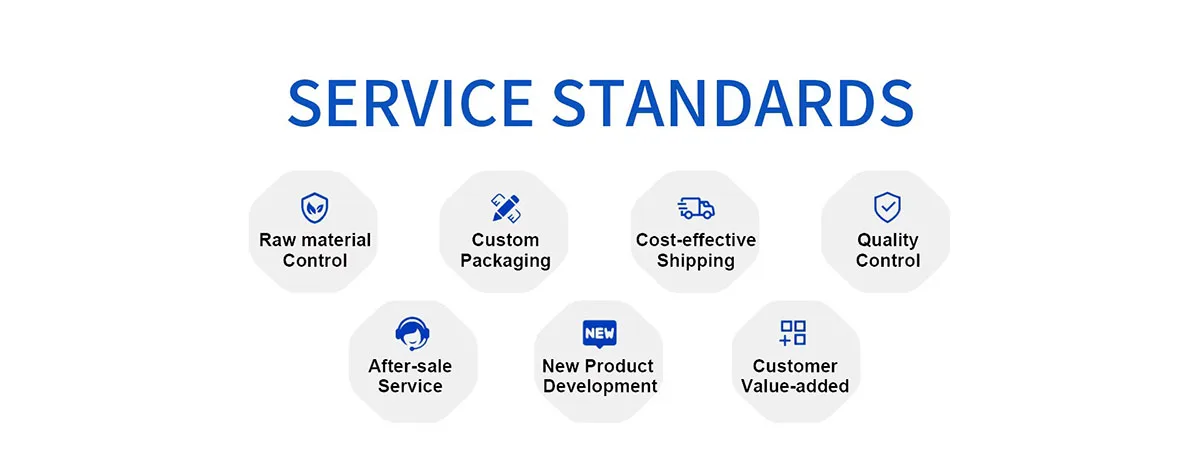 SERVICE STANDARDS

Raw material Control

Custom Packaging

Cost-effective Shipping

Quality Control

After-sale Service

NEW

New Product Development

Customer Value-added